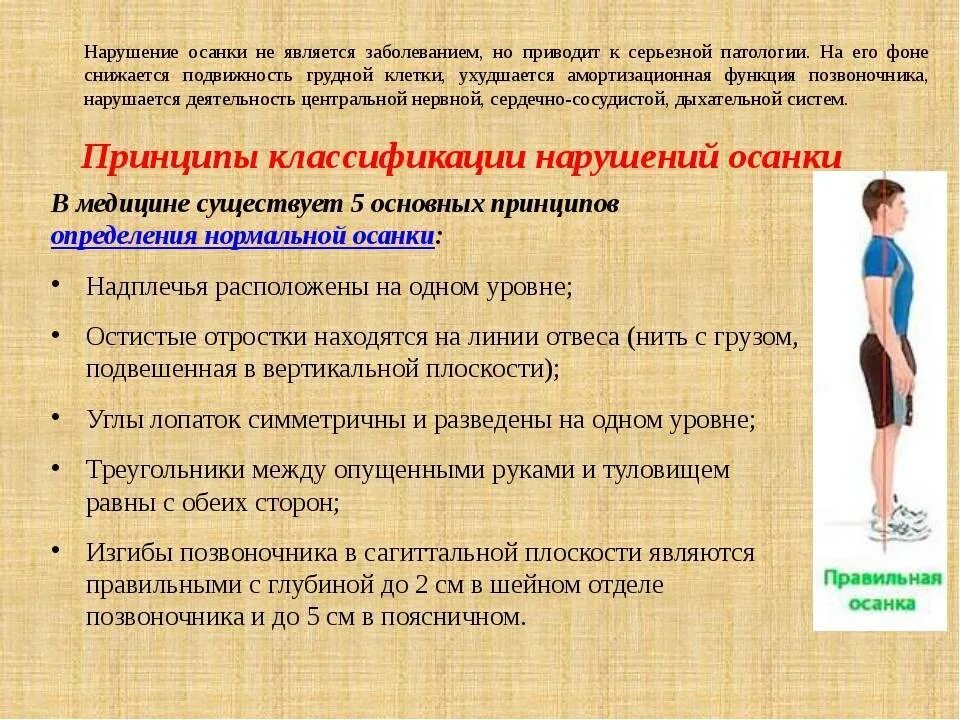 Нарушение осанки не является заболеванием, но приводит к серьезной патологии. На его фоне снижается подвижность грудной клетки, ухудшается амортизационная функция позвоночника, нарушается деятельность центральной нервной, сердечно-сосудистой, дыхательной систем.

Принципы классификации нарушений осанки

В медицине существует 5 основных принципов определения нормальной осанки:

• Надплечья расположены на одном уровне;

• Остистые отростки находятся на линии отвеса (нить с грузом, подвешенная в вертикальной плоскости);

• Углы лопаток симметричны и разведены на одном уровне;

• Треугольники между опущенными руками и туловищем равны с обеих сторон;

• Изгибы позвоночника в сагиттальной плоскости являются правильными с глубиной до 2 см в шейном отделе позвоночника и до 5 см в поясничном.

Правильная осанка